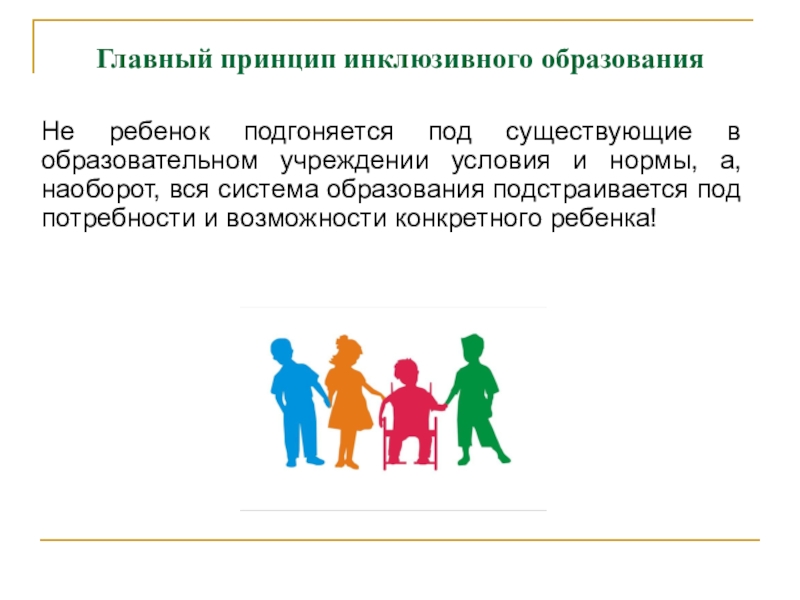 Главный принцип инклюзивного образования

Не ребенок подгоняется под существующие в образовательном учреждении условия и нормы, а, наоборот, вся система образования подстраивается под потребности и возможности конкретного ребенка!